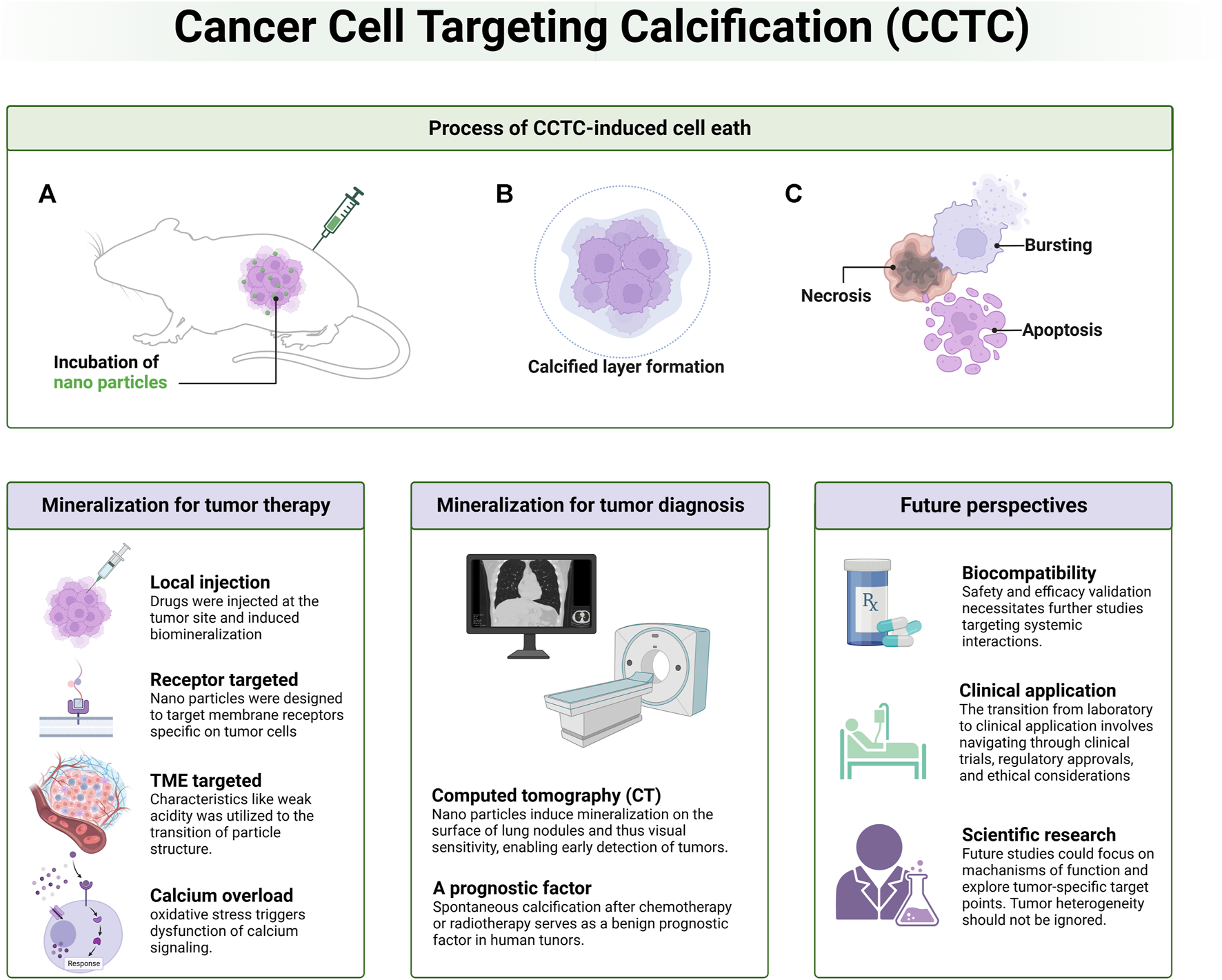 Cancer Cell Targeting Calcification (CCTC)

Process of CCTC-induced cell eath

A

Incubation of nano particles

B

Calcified layer formation

C

Bursting

Necrosis

Apoptosis

Mineralization for tumor therapy

Local injection
Drugs were injected at the tumor site and induced biomineralization

Receptor targeted
Nano particles were designed to target membrane receptors specific on tumor cells

TME targeted
Characteristics like weak acidity was utilized to the transition of particle structure.

Calcium overload
oxidative stress triggers dysfunction of calcium signaling.

Response

Mineralization for tumor diagnosis

Computed tomography (CT)
Nano particles induce mineralization on the surface of lung nodules and thus visual sensitivity, enabling early detection of tumors.

A prognostic factor
Spontaneous calcification after chemotherapy or radiotherapy serves as a benign prognostic factor in human tunors.

Future perspectives

Rx

Biocompatibility
Safety and efficacy validation necessitates further studies targeting systemic interactions.

Clinical application
The transition from laboratory to clinical application involves navigating through clinical trials, regulatory approvals, and ethical considerations

Scientific research
Future studies could focus on machanisms of function and explore tumor-specific target points. Tumor heterogeneity should not be ignored.